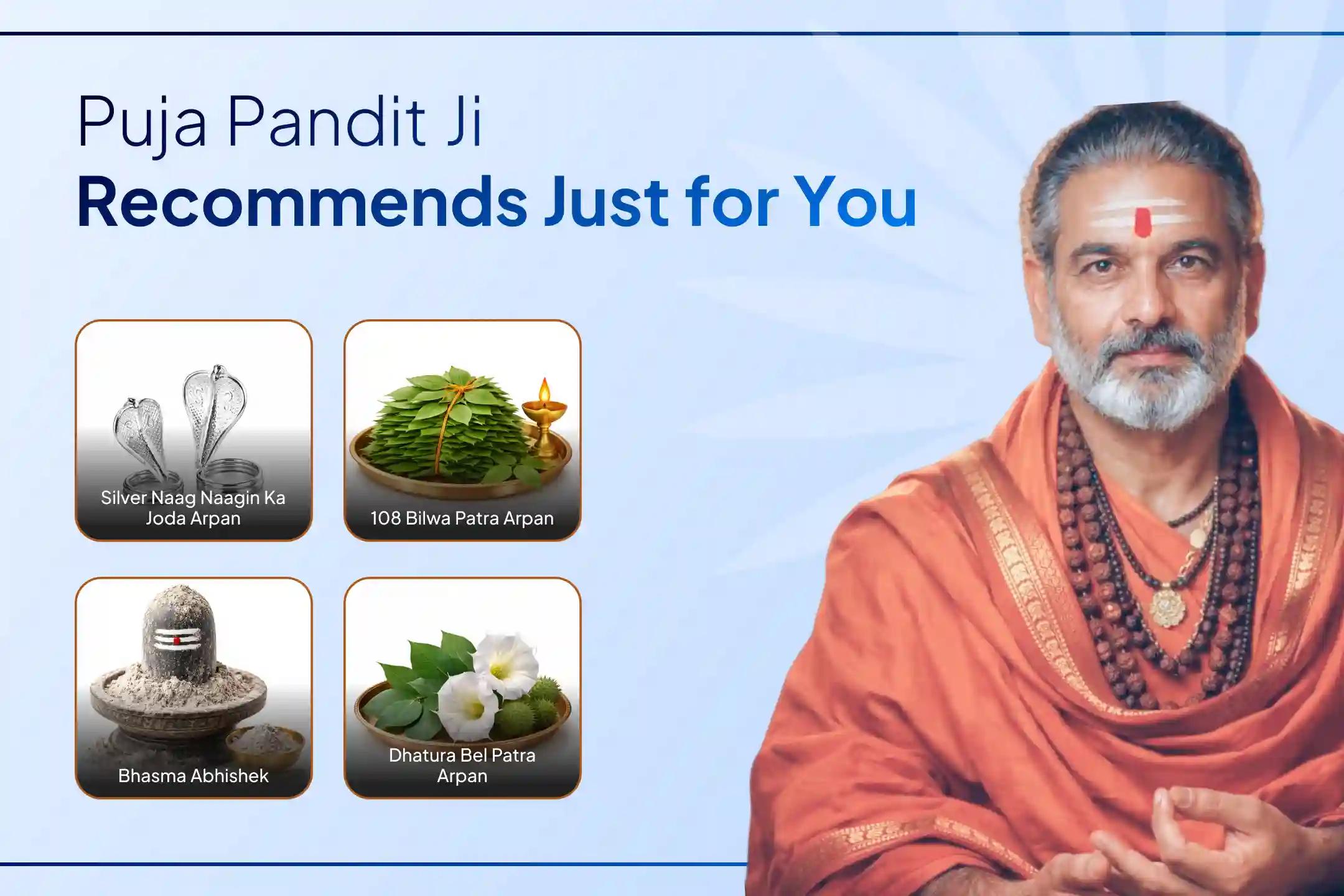 Puja Pandit Ji
Recommends Just for You

Silver Naag Naagin Ka Joda Arpan

108 Bilwa Patra Arpan

Bhasma Abhishek

Dhatura Bel Patra Arpan